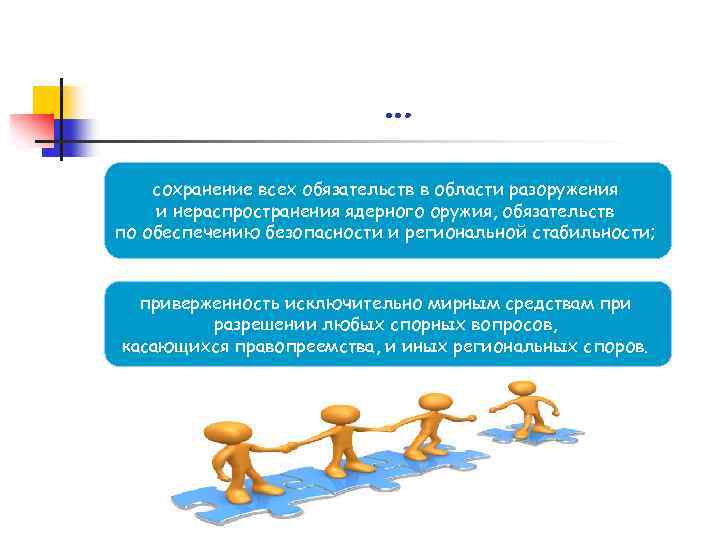 …

сохранение всех обязательств в области разоружения и нераспространения ядерного оружия, обязательств по обеспечению безопасности и региональной стабильности;

приверженность исключительно мирным средствам при разрешении любых спорных вопросов, касающихся правопреемства, и иных региональных споров.